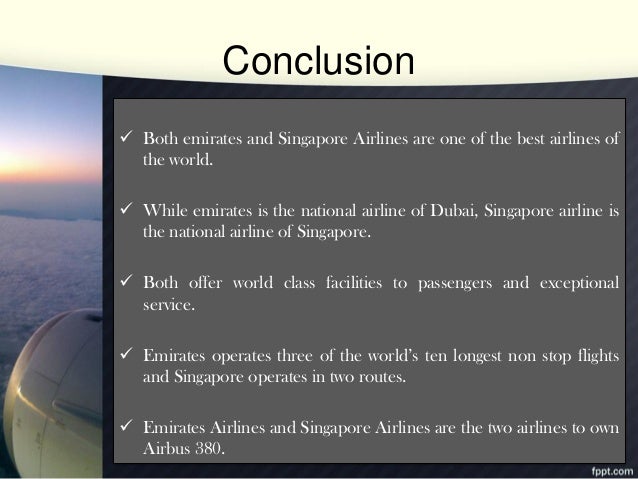 Conclusion

✓ Both emirates and Singapore Airlines are one of the best airlines of the world.

✓ While emirates is the national airline of Dubai, Singapore airline is the national airline of Singapore.

✓ Both offer world class facilities to passengers and exceptional service.

✓ Emirates operates three of the world's ten longest non stop flights and Singapore operates in two routes.

✓ Emirates Airlines and Singapore Airlines are the two airlines to own Airbus 380.

fppt.com